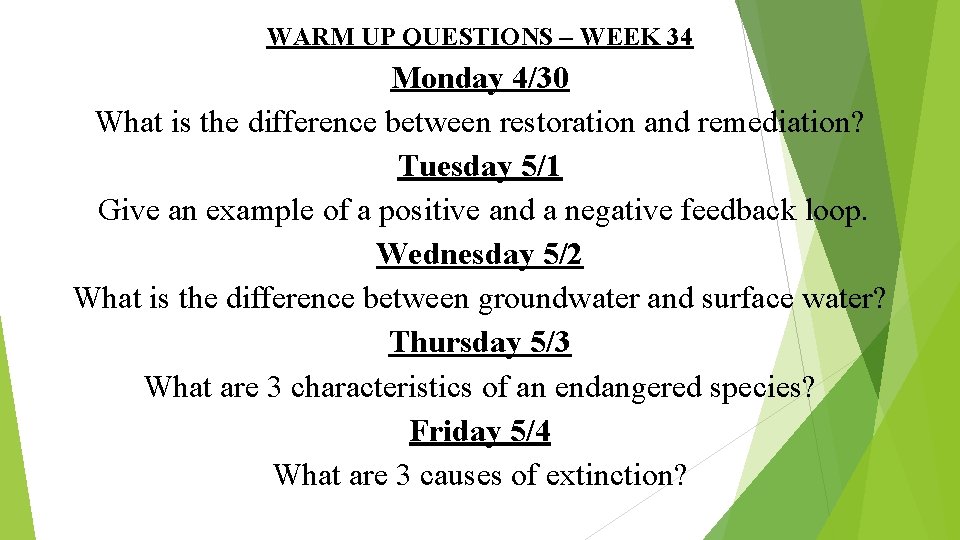 WARM UP QUESTIONS – WEEK 34

Monday 4/30

What is the difference between restoration and remediation?

Tuesday 5/1

Give an example of a positive and a negative feedback loop.

Wednesday 5/2

What is the difference between groundwater and surface water?

Thursday 5/3

What are 3 characteristics of an endangered species?

Friday 5/4

What are 3 causes of extinction?